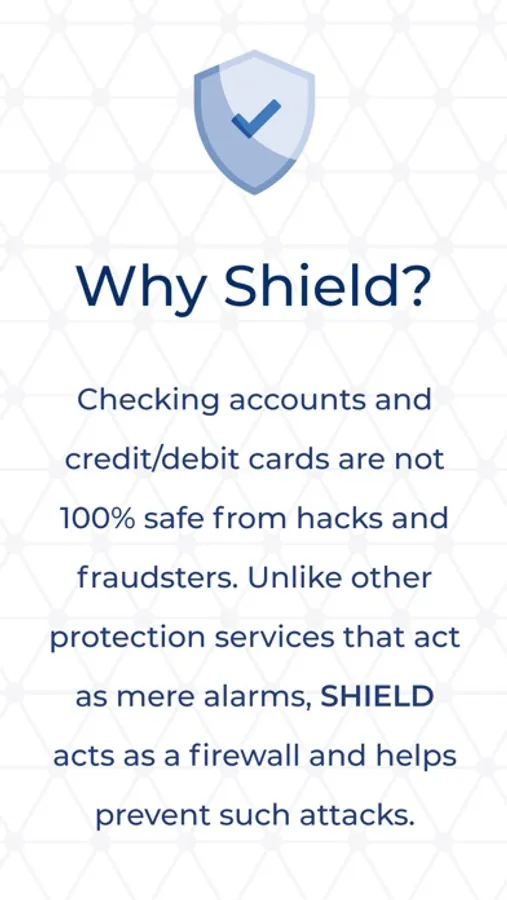 Why Shield?

Checking accounts and credit/debit cards are not 100% safe from hacks and fraudsters. Unlike other protection services that act as mere alarms, SHIELD acts as a firewall and helps prevent such attacks.